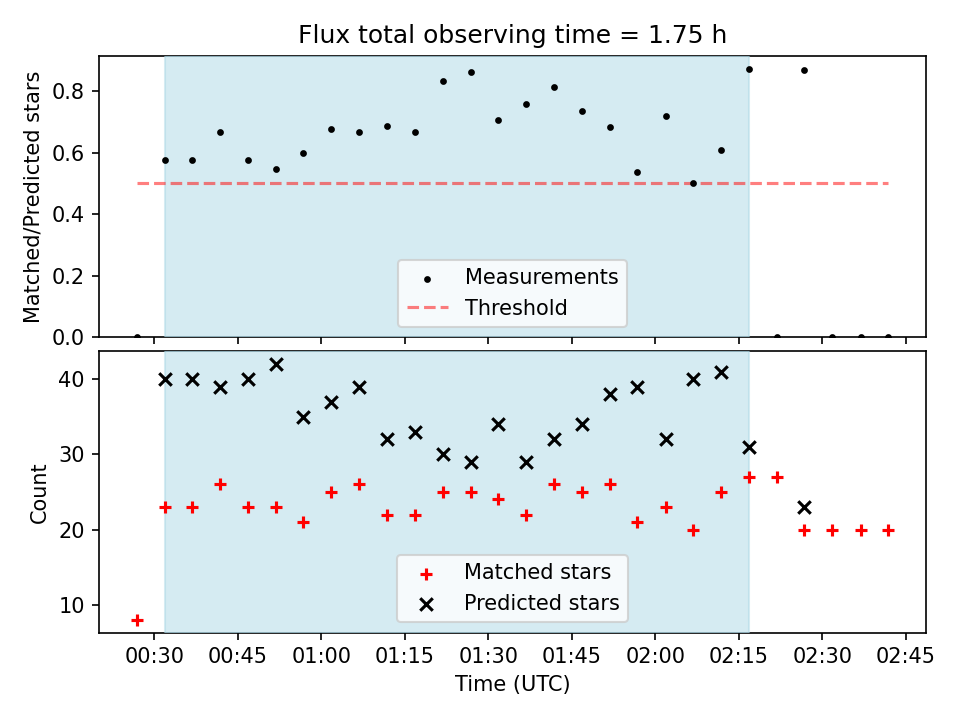 Flux total observing time = 1.75 h

Matched/Predicted stars

0.8
0.6
0.4
0.2
0.0

Measurements
Threshold

Count

40
30
20
10

Matched stars
Predicted stars

00:30 00:45 01:00 01:15 01:30 01:45 02:00 02:15 02:30 02:45

Time (UTC)